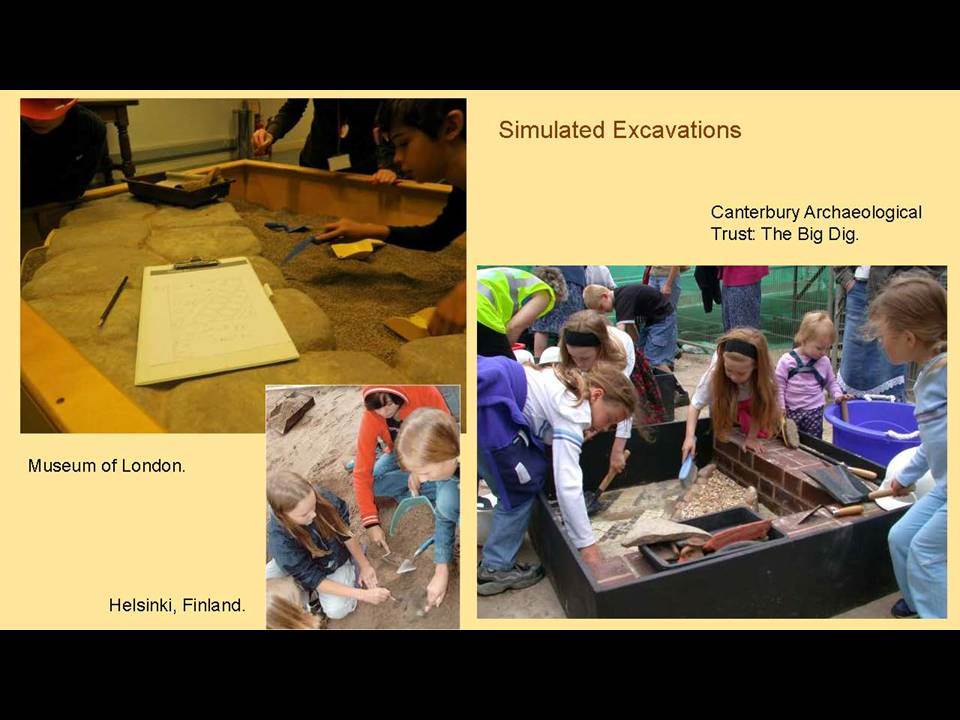 Simulated Excavations

Canterbury Archaeological Trust: The Big Dig.

Museum of London.

Helsinki, Finland.